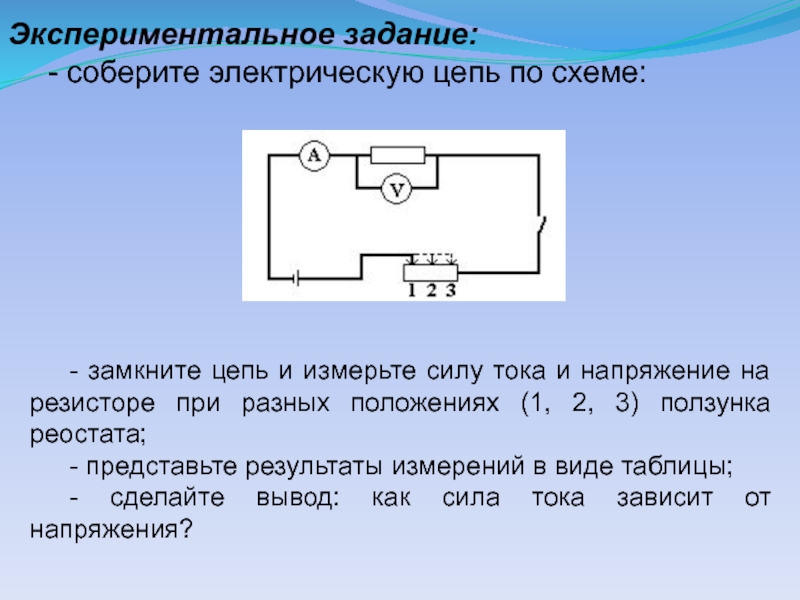 Экспериментальное задание:
- соберите электрическую цепь по схеме:

A
V
1 2 3

- замкните цепь и измерьте силу тока и напряжение на резисторе при разных положениях (1, 2, 3) ползунка реостата;
- представьте результаты измерений в виде таблицы;
- сделайте вывод: как сила тока зависит от напряжения?